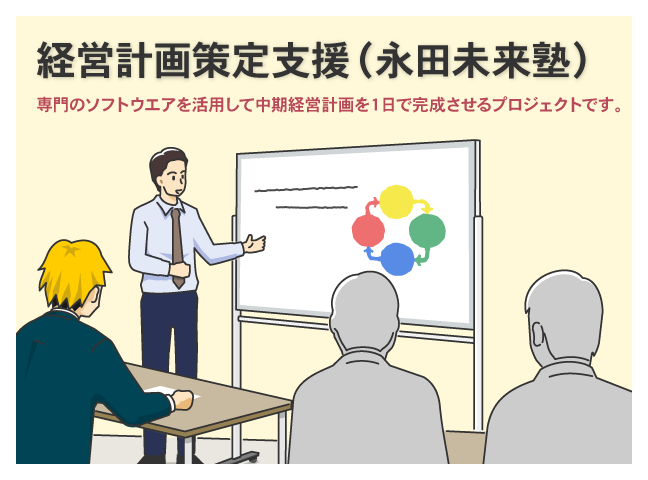 経営計画策定支援（永田未来塾）

専門のソフトウエアを活用して中期経営計画を1日で完成させるプロジェクトです。